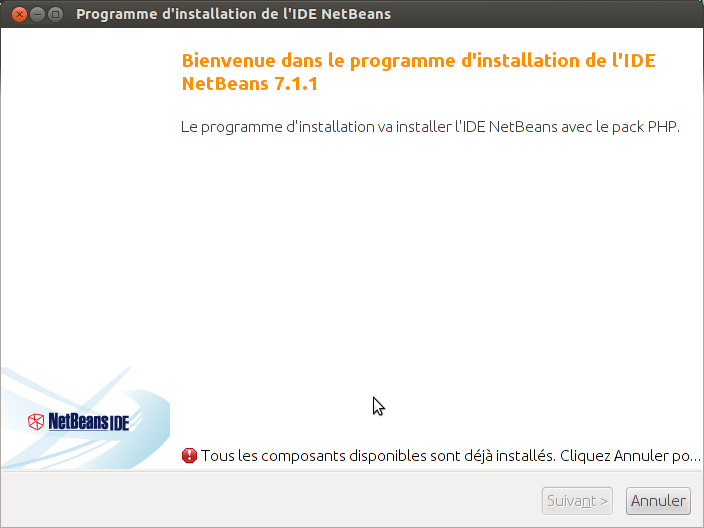 Programme d'installation de l'IDE NetBeans

Bienvenue dans le programme d'installation de l'IDE NetBeans 7.1.1

Le programme d'installation va installer l'IDE NetBeans avec le pack PHP.

NetBeans IDE

Tous les composants disponibles sont déjà installés. Cliquez Annuler po...

Suivant >

Annuler